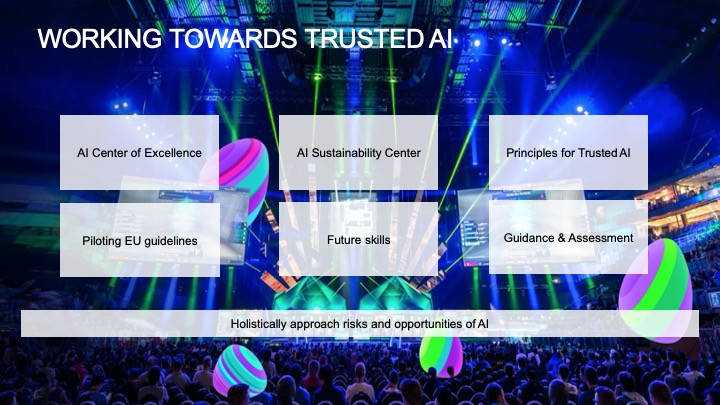 WORKING TOWARDS TRUSTED AI

AI Center of Excellence

AI Sustainability Center

Principles for Trusted AI

Piloting EU guidelines

Future skills

Guidance & Assessment

Holistically approach risks and opportunities of AI